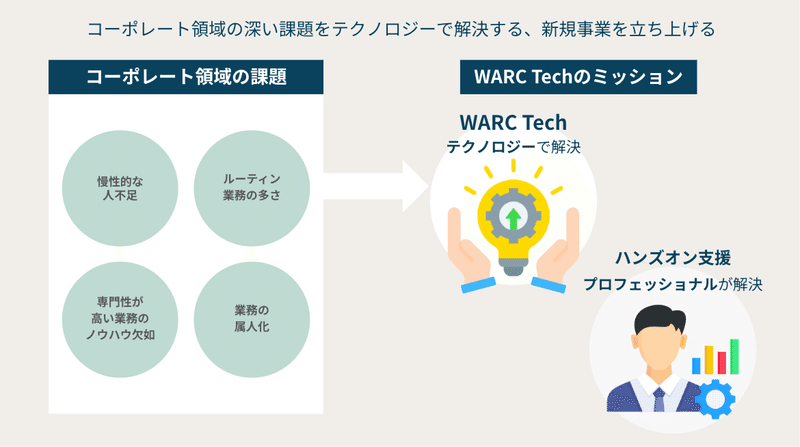 コーポレート領域の深い課題をテクノロジーで解決する、新規事業を立ち上げる

コーポレート領域の課題

慢性的な人不足

ルーティン業務の多さ

専門性が高い業務のノウハウ欠如

業務の属人化

WARC Techのミッション

WARC Tech
テクノロジーで解決

ハンズオン支援
プロフェッショナルが解決